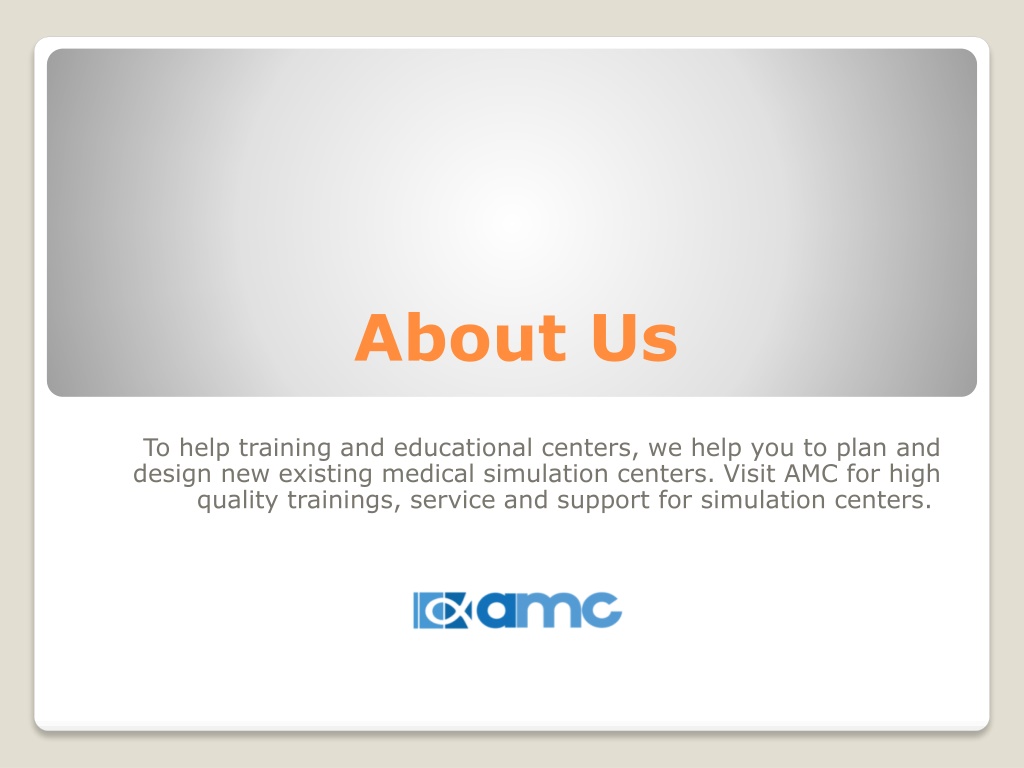 About Us

To help training and educational centers, we help you to plan and design new existing medical simulation centers. Visit AMC for high quality trainings, service and support for simulation centers.

amc